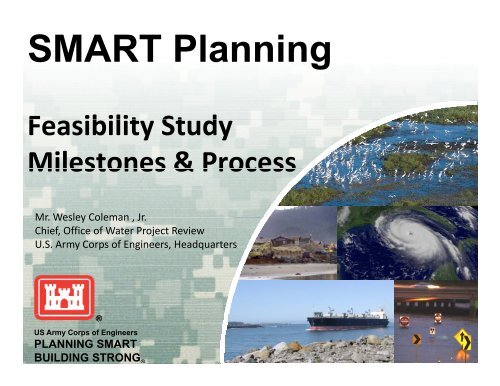 SMART Planning

Feasibility Study
Milestones & Process

Mr. Wesley Coleman , Jr.
Chief, Office of Water Project Review
U.S. Army Corps of Engineers, Headquarters

®
US Army Corps of Engineers
PLANNING SMART
BUILDING STRONG®